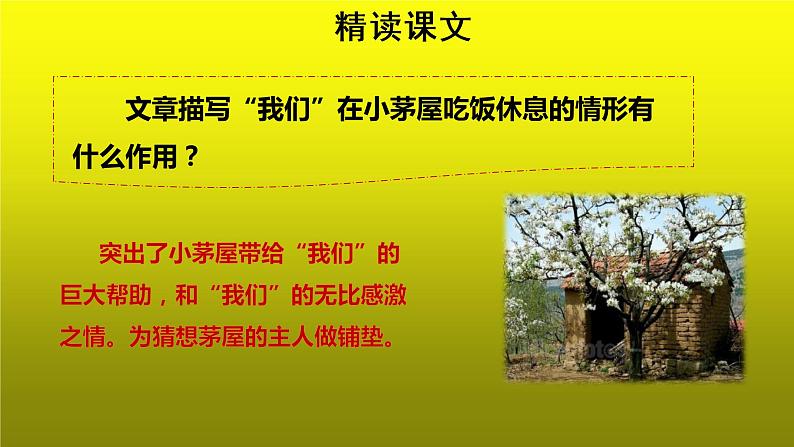 精读课文

文章描写“我们”在小茅屋吃饭休息的情形有什么作用？

突出了小茅屋带给“我们”的巨大帮助，和“我们”的无比感激之情。为猜想茅屋的主人做铺垫。